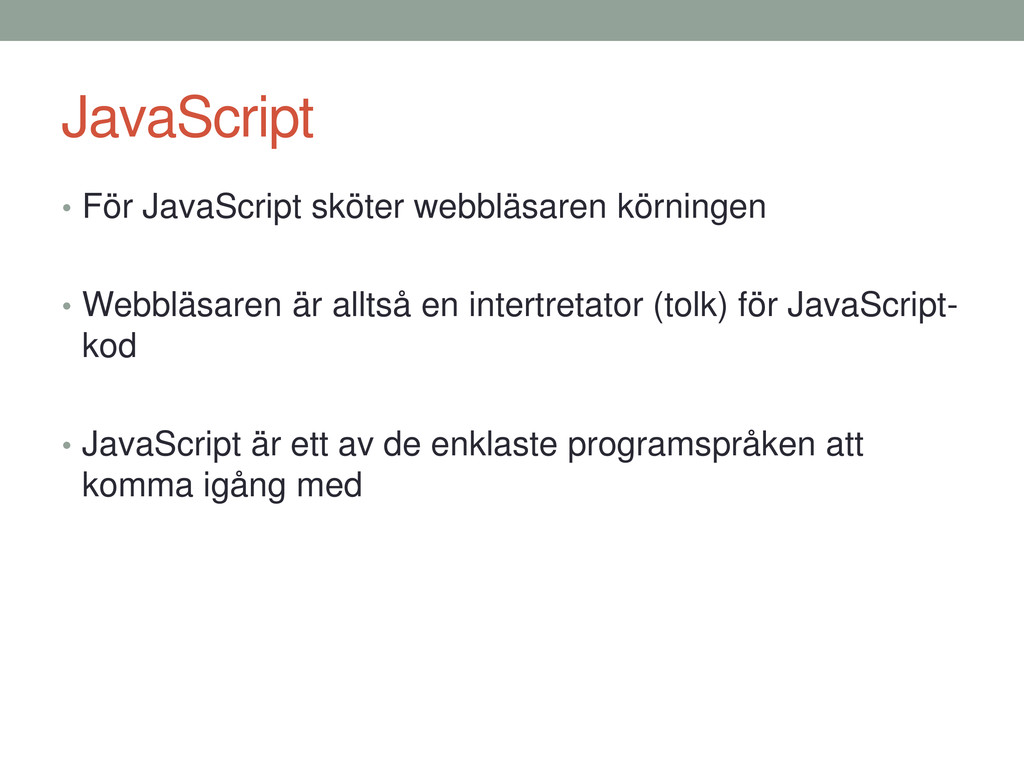 JavaScript

• För JavaScript sköter webbläsaren körningen

• Webbläsaren är alltså en intertretator (tolk) för JavaScript-kod

• JavaScript är ett av de enklaste programspråken att komma igång med